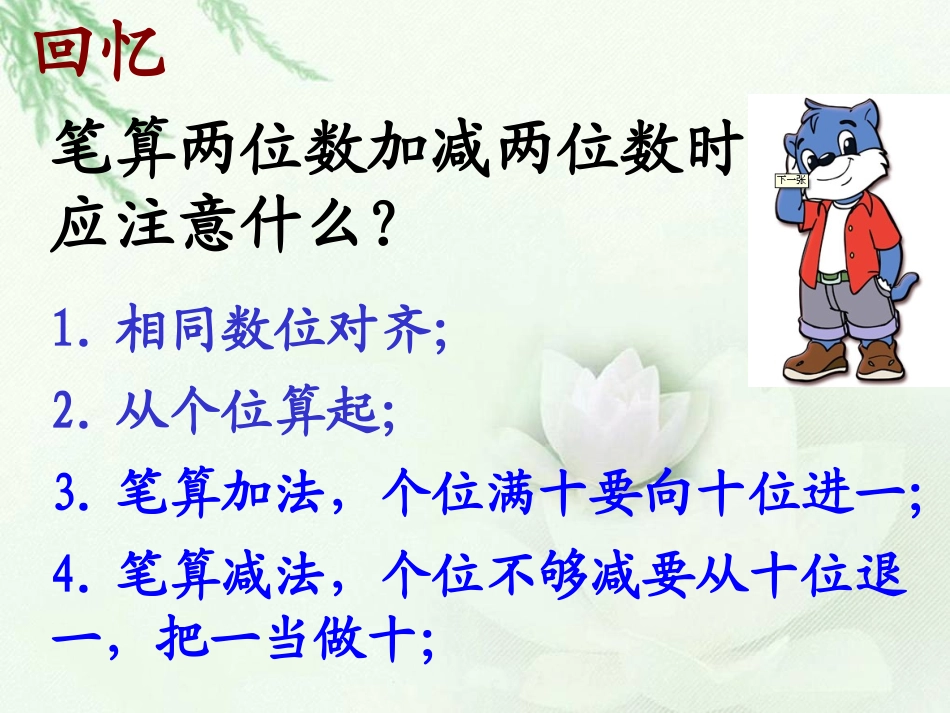 回忆

笔算两位数加减两位数时应注意什么？

下一张

1. 相同数位对齐；

2. 从个位算起；

3. 笔算加法，个位满十要向十位进一；

4. 笔算减法，个位不够减要从十位退一，把一当做十；